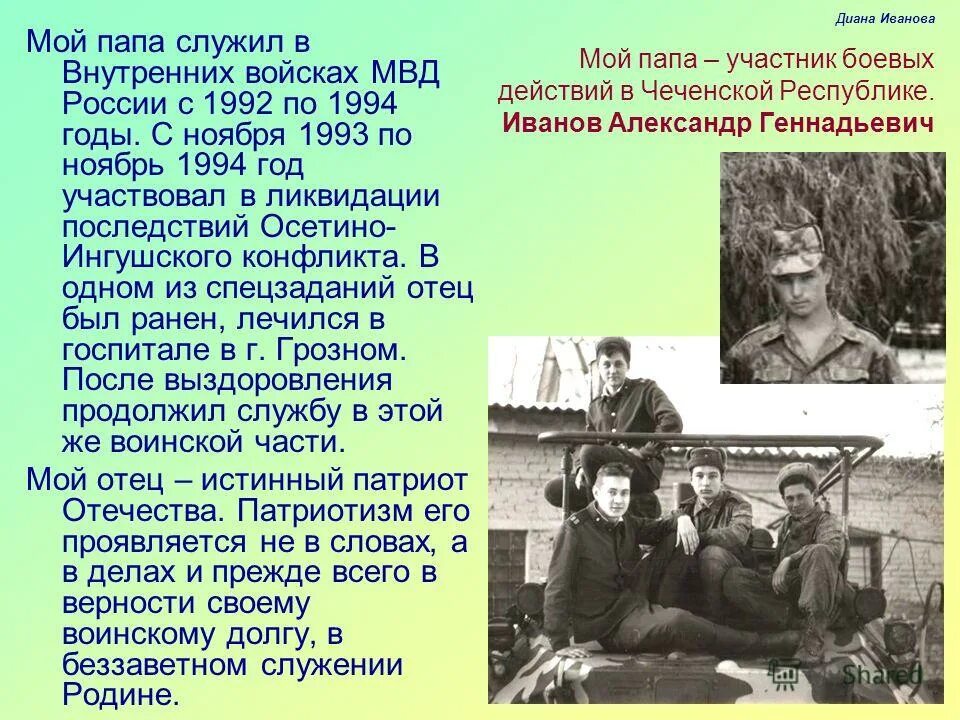 Диана Иванова

Мой папа – участник боевых действий в Чеченской Республике.
Иванов Александр Геннадьевич

Мой папа служил в Внутренних войсках МВД России с 1992 по 1994 годы. С ноября 1993 по ноябрь 1994 год участвовал в ликвидации последствий Осетино-Ингушского конфликта. В одном из спецзаданий отец был ранен, лечился в госпитале в г. Грозном. После выздоровления продолжил службу в этой же воинской части.

Мой отец – истинный патриот Отечества. Патриотизм его проявляется не в словах, а в делах и прежде всего в верности своему воинскому долгу, в беззаветном служении Родине.

Shared